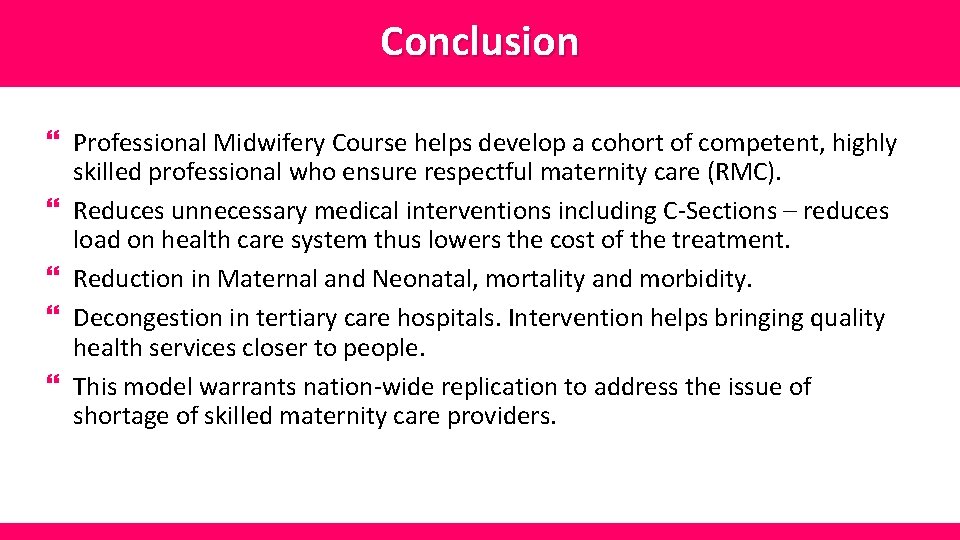 Conclusion

Professional Midwifery Course helps develop a cohort of competent, highly skilled professional who ensure respectful maternity care (RMC).

Reduces unnecessary medical interventions including C-Sections – reduces load on health care system thus lowers the cost of the treatment.

Reduction in Maternal and Neonatal, mortality and morbidity.

Decongestion in tertiary care hospitals. Intervention helps bringing quality health services closer to people.

This model warrants nation-wide replication to address the issue of shortage of skilled maternity care providers.